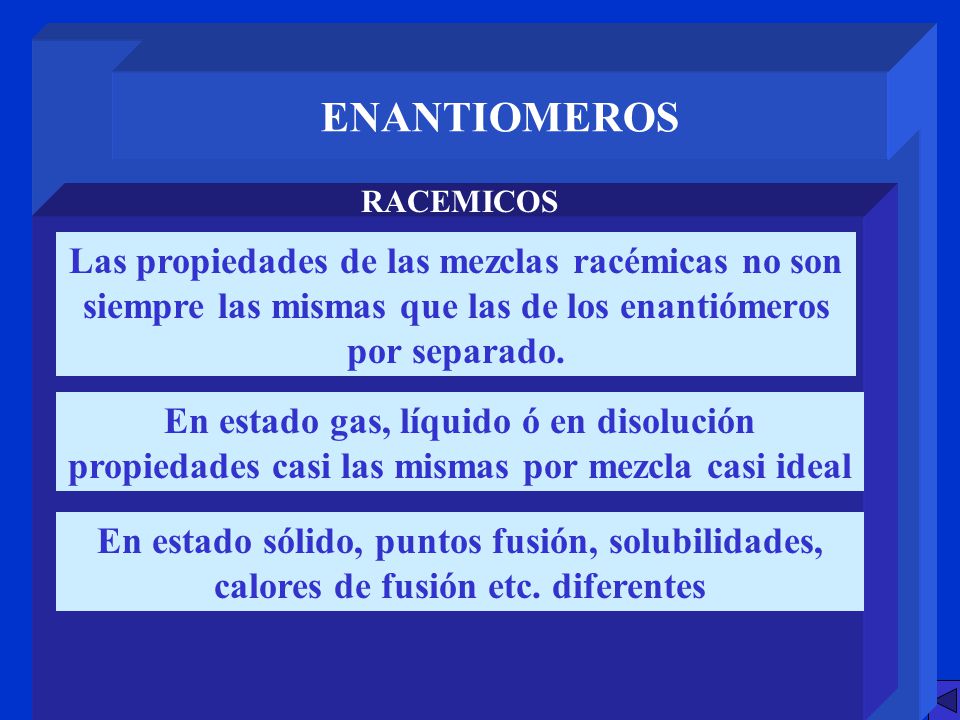 ENANTIOMEROS

RACEMICOS

Las propiedades de las mezclas racémicas no son siempre las mismas que las de los enantiómeros por separado.

En estado gas, líquido ó en disolución propiedades casi las mismas por mezcla casi ideal

En estado sólido, puntos fusión, solubilidades, calores de fusión etc. diferentes